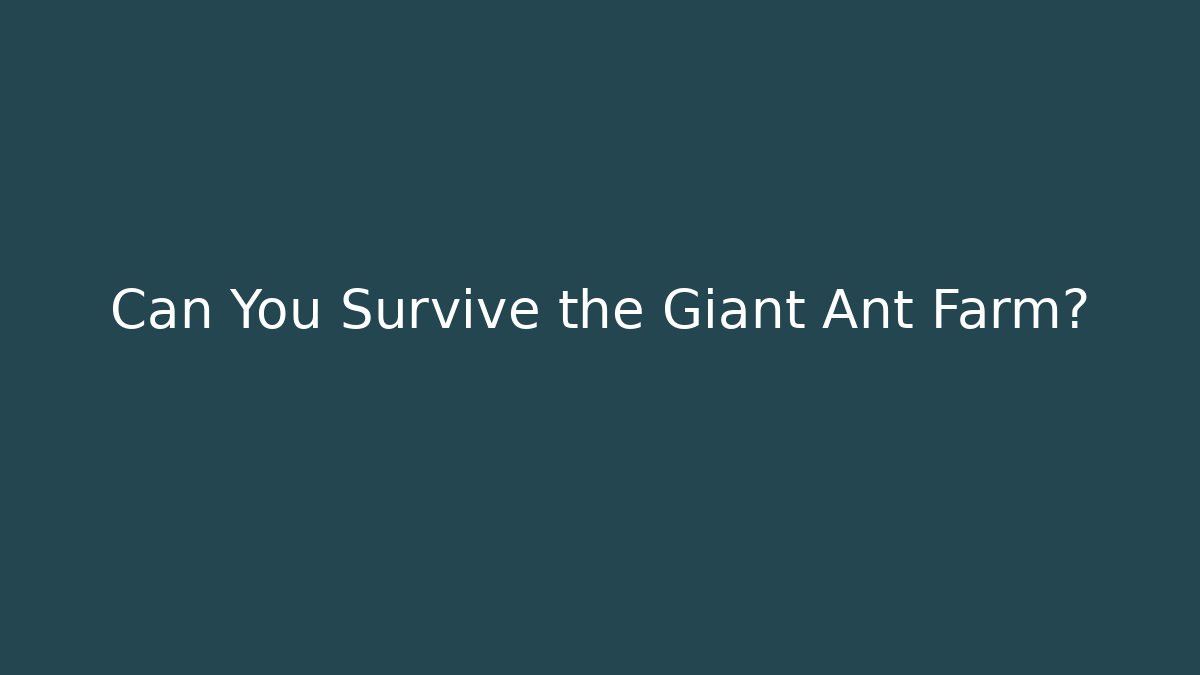 Can You Survive the Giant Ant Farm?